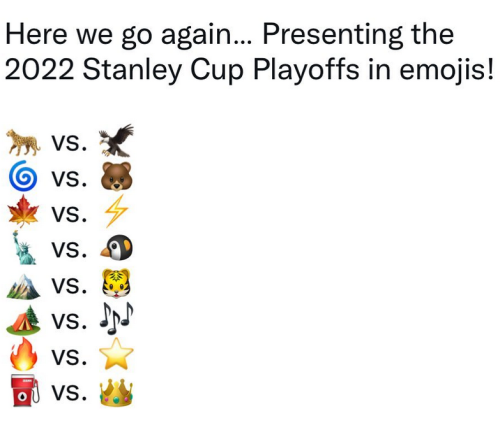 Here we go again... Presenting the 2022 Stanley Cup Playoffs in emojis!

🐆 vs. 🦅
🌀 vs. 🐻
🍁 vs. ⚡
🗽 vs. 🐧
🏔️ vs. 🐯
🏕️ vs. 🎶
🔥 vs. ⭐
⛽ vs. 👑